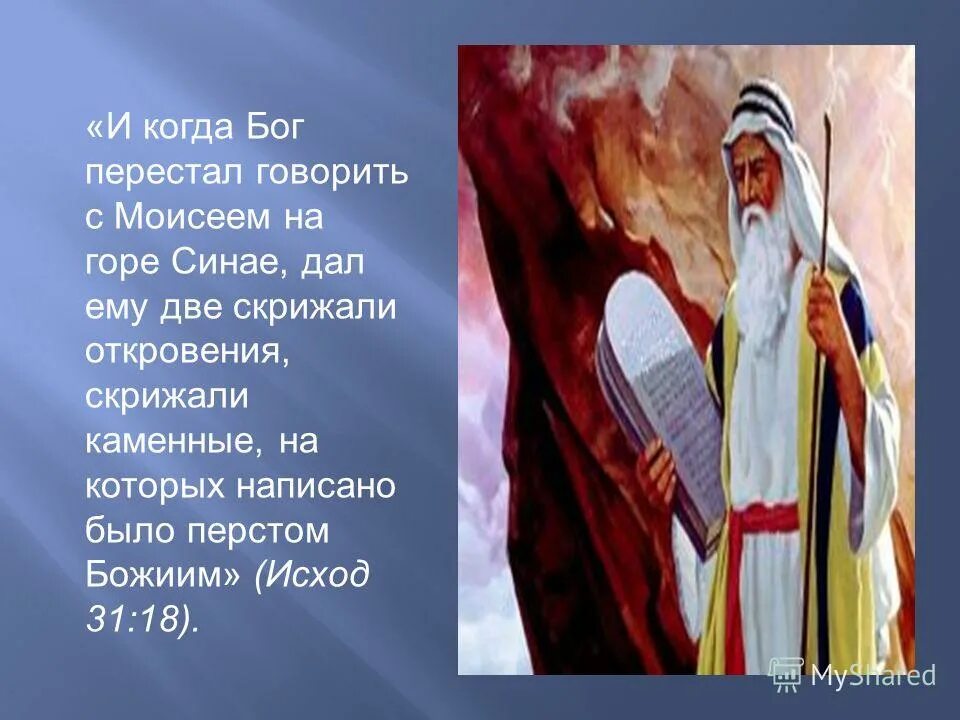 «И когда Бог перестал говорить с Моисеем на горе Синае, дал ему две скрижали откровения, скрижали каменные, на которых написано было перстом Божиим» (Исход 31:18).

MyShared